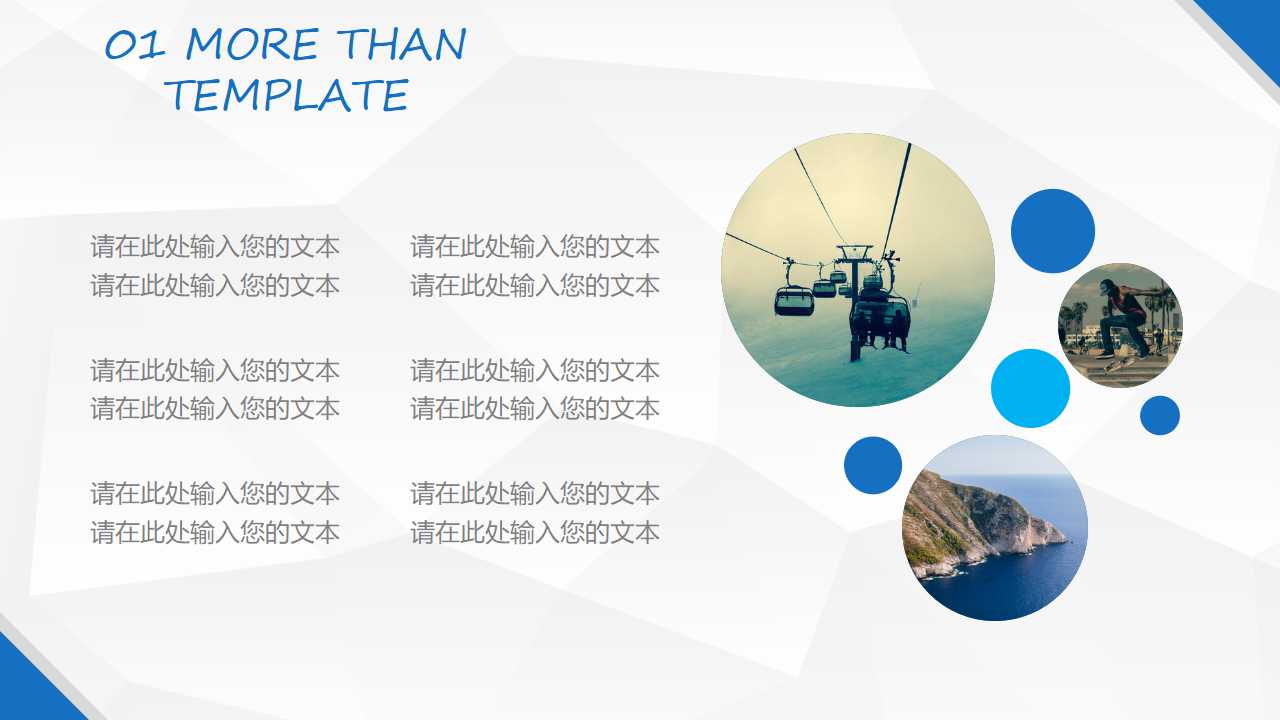 01 MORE THAN TEMPLATE

请在此处输入您的文本
请在此处输入您的文本

请在此处输入您的文本
请在此处输入您的文本

请在此处输入您的文本
请在此处输入您的文本

请在此处输入您的文本
请在此处输入您的文本

请在此处输入您的文本
请在此处输入您的文本

请在此处输入您的文本
请在此处输入您的文本